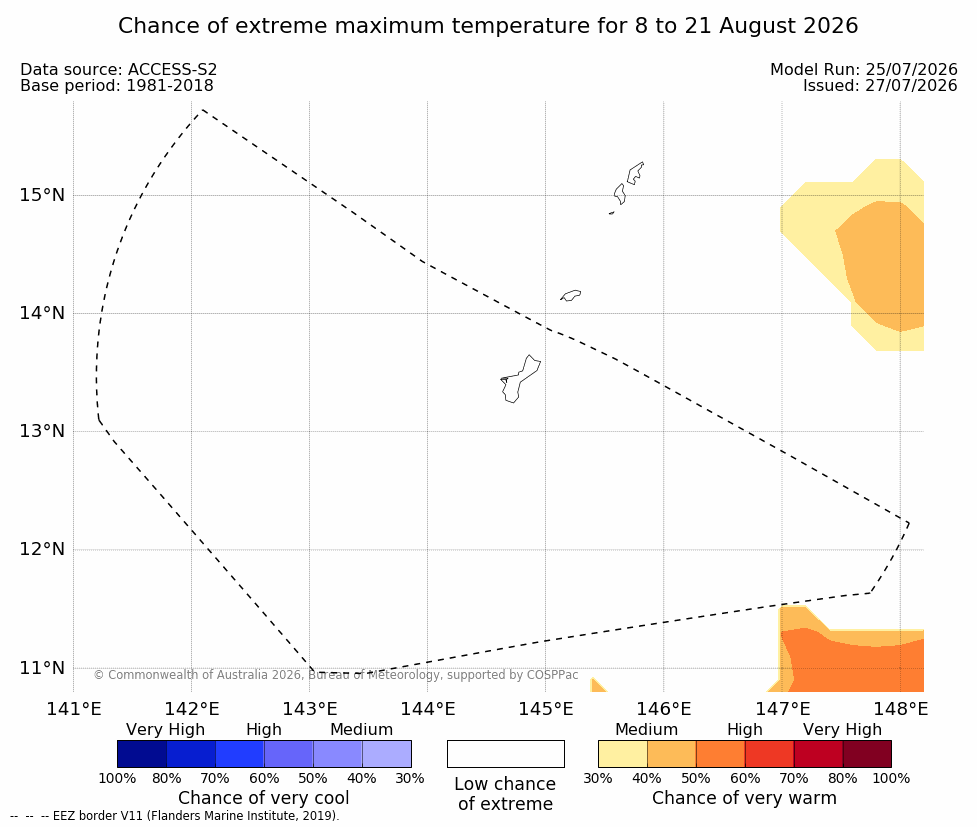 Chance of extreme maximum temperature for 8 to 21 August 2026

Data source: ACCESS-S2
Base period: 1981-2018

Model Run: 25/07/2026
Issued: 27/07/2026

15°N
14°N
13°N
12°N
11°N

© Commonwealth of Australia 2026, Bureau of Meteorology, supported by COSPPac

141°E 142°E 143°E 144°E 145°E 146°E 147°E 148°E

Very High High Medium
100% 80% 70% 60% 50% 40% 30%
Chance of very cool

Low chance of extreme

Medium High Very High
30% 40% 50% 60% 70% 80% 100%
Chance of very warm

-- -- -- EEZ border V11 (Flanders Marine Institute, 2019).